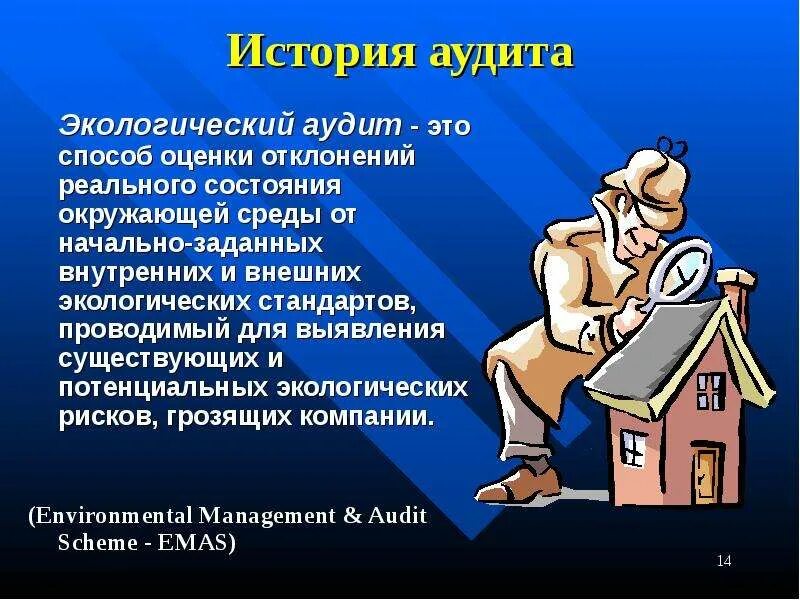 История аудита

Экологический аудит - это способ оценки отклонений реального состояния окружающей среды от начально-заданных внутренних и внешних экологических стандартов, проводимый для выявления существующих и потенциальных экологических рисков, грозящих компании.

(Environmental Management & Audit Scheme - EMAS)

14